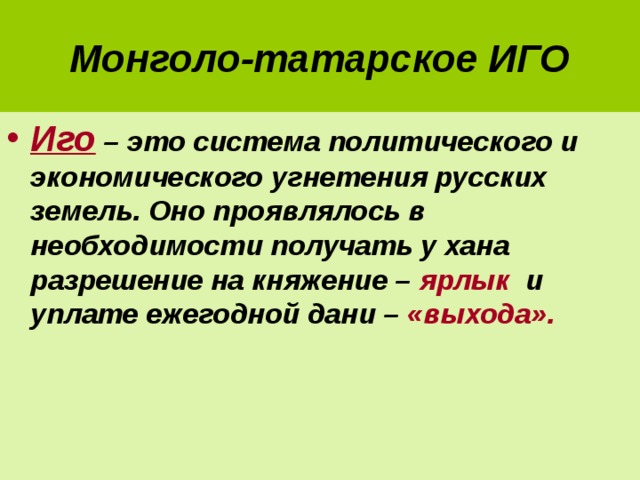 Монголо-татарское ИГО

• Иго – это система политического и экономического угнетения русских земель. Оно проявлялось в необходимости получать у хана разрешение на княжение – ярлык и уплате ежегодной дани – «выхода».